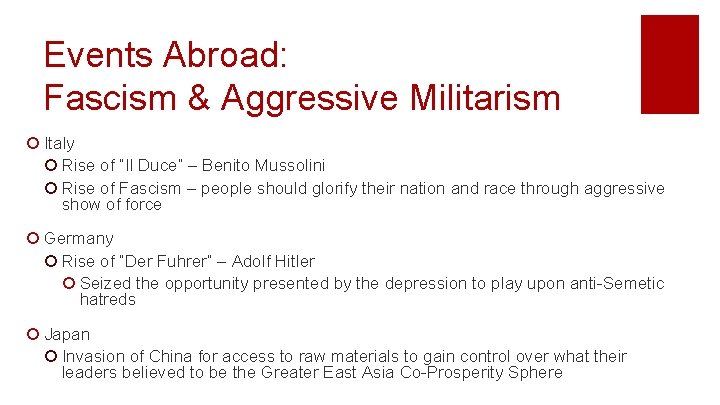 Events Abroad:
Fascism & Aggressive Militarism

• Italy
• Rise of "Il Duce" – Benito Mussolini
• Rise of Fascism – people should glorify their nation and race through aggressive show of force

• Germany
• Rise of "Der Fuhrer" – Adolf Hitler
• Seized the opportunity presented by the depression to play upon anti-Semetic hatreds

• Japan
• Invasion of China for access to raw materials to gain control over what their leaders believed to be the Greater East Asia Co-Prosperity Sphere